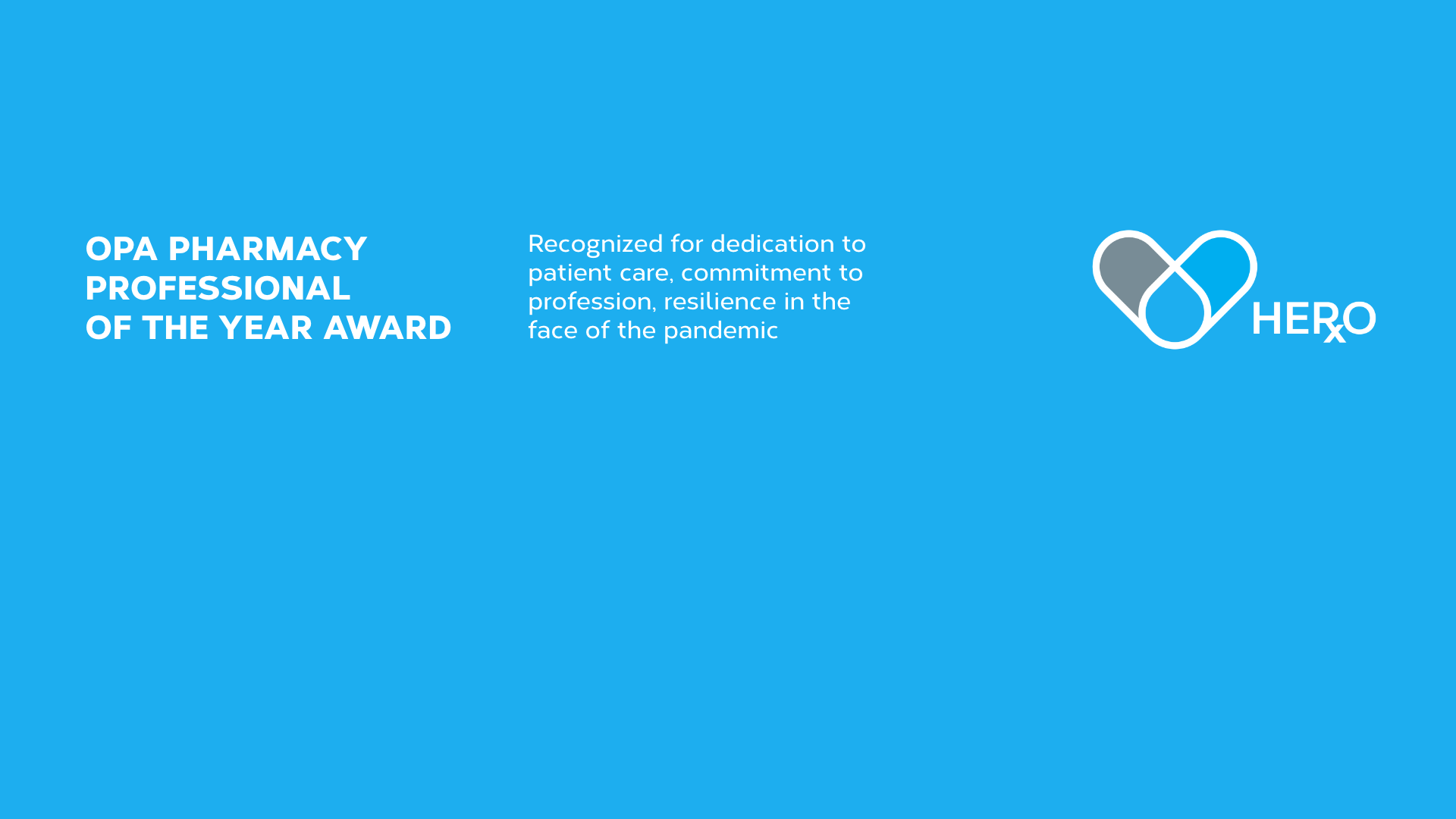 OPA PHARMACY PROFESSIONAL OF THE YEAR AWARD

Recognized for dedication to patient care, commitment to profession, resilience in the face of the pandemic

HERxO